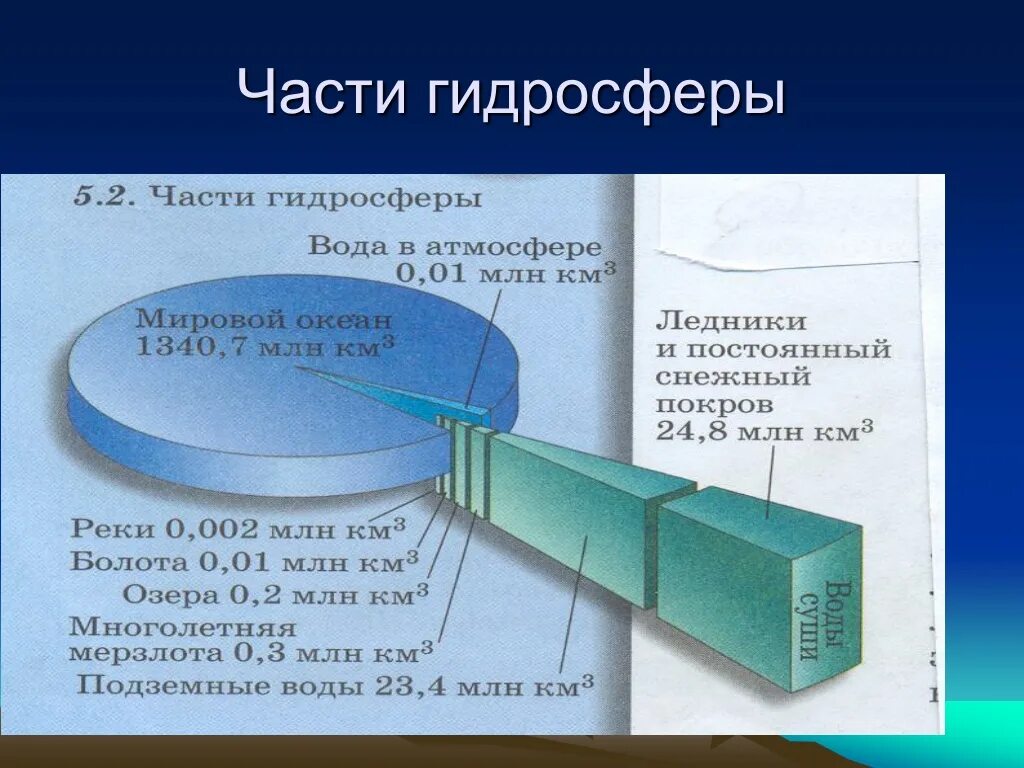 Части гидросферы

5.2. Части гидросферы

Вода в атмосфере 0,01 млн км$^3$

Мировой океан 1340,7 млн км$^3$

Ледники и постоянный снежный покров 24,8 млн км$^3$

Реки 0,002 млн км$^3$

Болота 0,01 млн км$^3$

Озера 0,2 млн км$^3$

Многолетняя мерзлота 0,3 млн км$^3$

Подземные воды 23,4 млн км$^3$

Воды суши